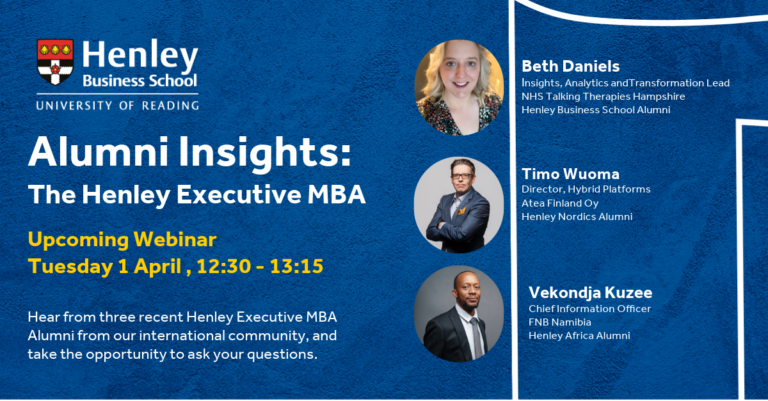 Henley
Business School
UNIVERSITY OF READING

Alumni Insights:
The Henley Executive MBA

Upcoming Webinar
Tuesday 1 April , 12:30 - 13:15

Hear from three recent Henley Executive MBA Alumni from our international community, and take the opportunity to ask your questions.

Beth Daniels
Insights, Analytics andTransformation Lead
NHS Talking Therapies Hampshire
Henley Business School Alumni

Timo Wuoma
Director, Hybrid Platforms
Atea Finland Oy
Henley Nordics Alumni

Vekondja Kuzee
Chief Information Officer
FNB Namibia
Henley Africa Alumni